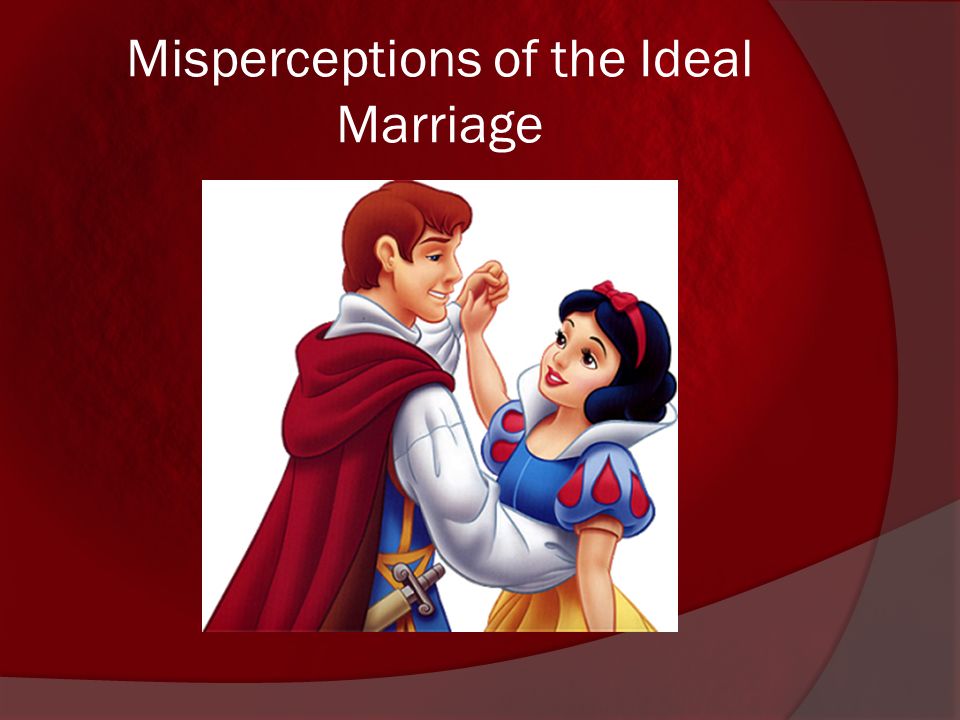 Misperceptions of the Ideal Marriage